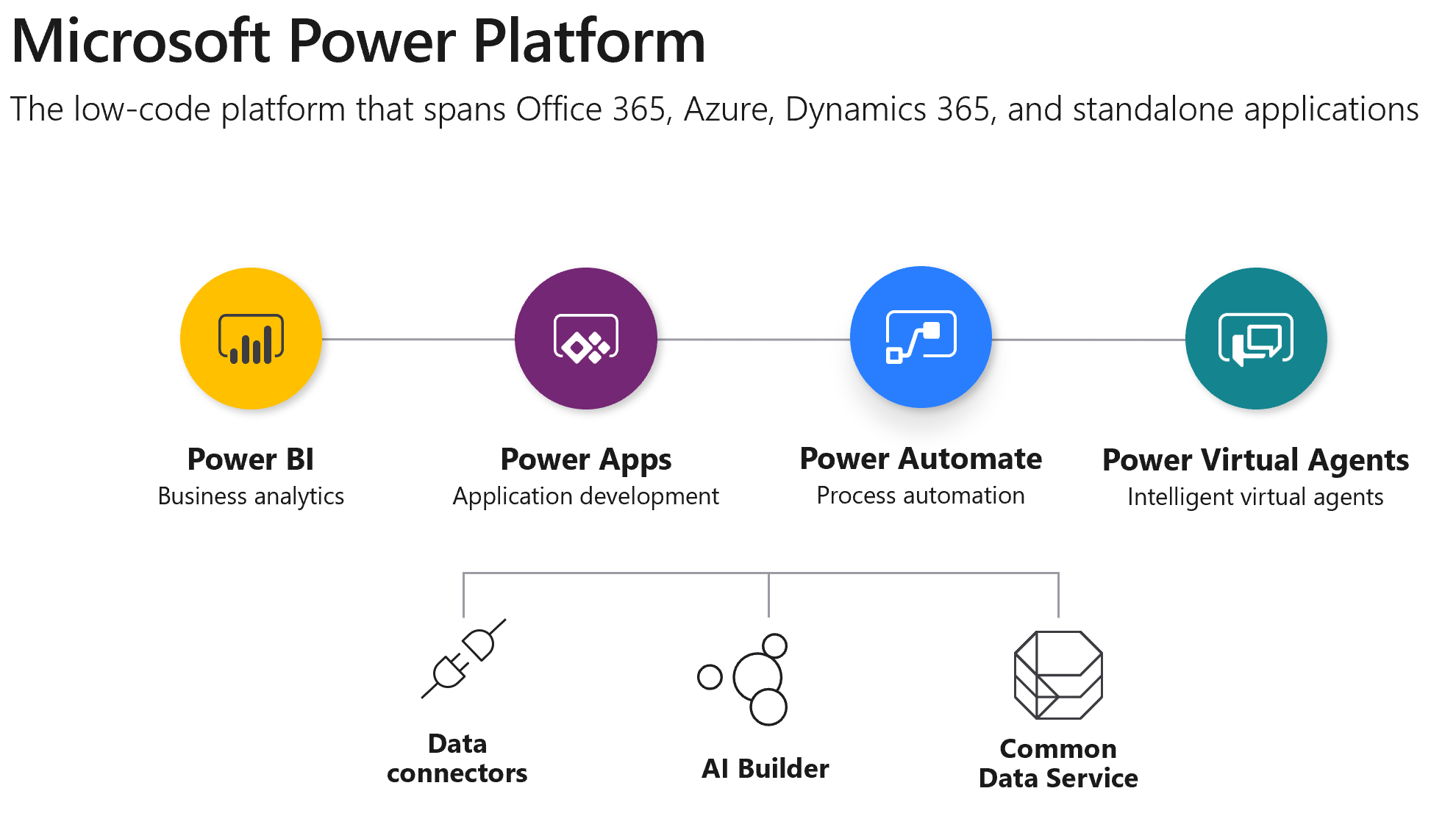 Microsoft Power Platform

The low-code platform that spans Office 365, Azure, Dynamics 365, and standalone applications

Power BI
Business analytics

Power Apps
Application development

Power Automate
Process automation

Power Virtual Agents
Intelligent virtual agents

Data connectors

AI Builder

Common Data Service